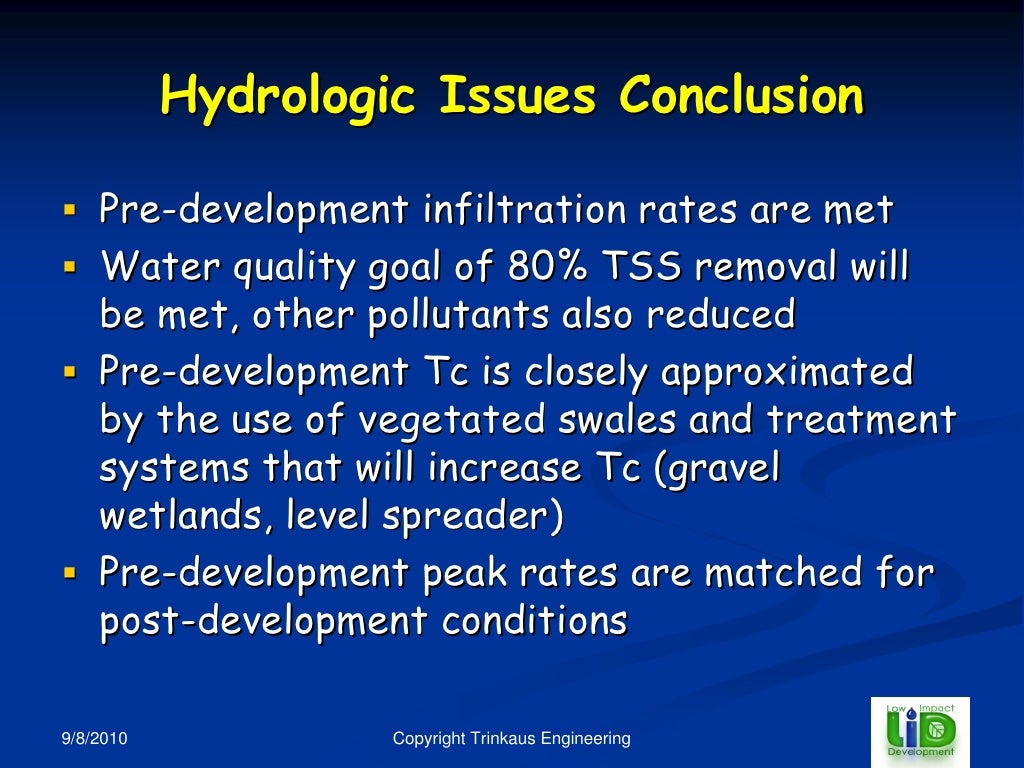 Hydrologic Issues Conclusion

• Pre-development infiltration rates are met
• Water quality goal of 80% TSS removal will be met, other pollutants also reduced
• Pre-development Tc is closely approximated by the use of vegetated swales and treatment systems that will increase Tc (gravel wetlands, level spreader)
• Pre-development peak rates are matched for post-development conditions

9/8/2010

Copyright Trinkaus Engineering

Low Impact
LID
Development